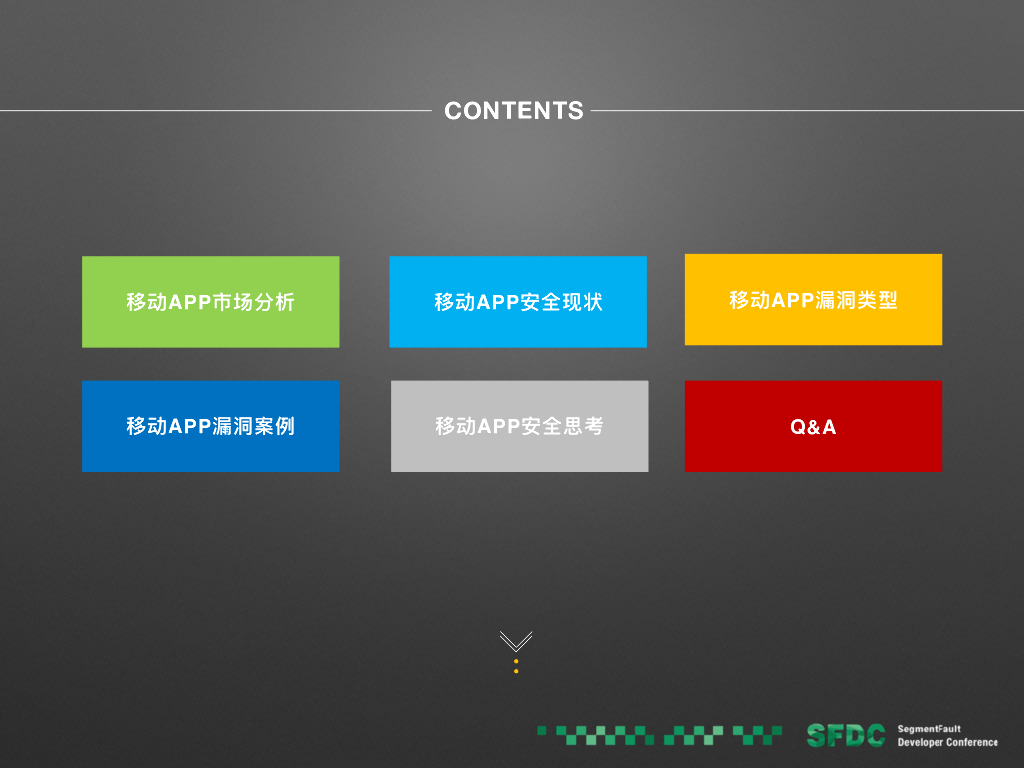 CONTENTS

移动APP市场分析

移动APP安全现状

移动APP漏洞类型

移动APP漏洞案例

移动APP安全思考

Q&A

SFDC SegmentFault Developer Conference